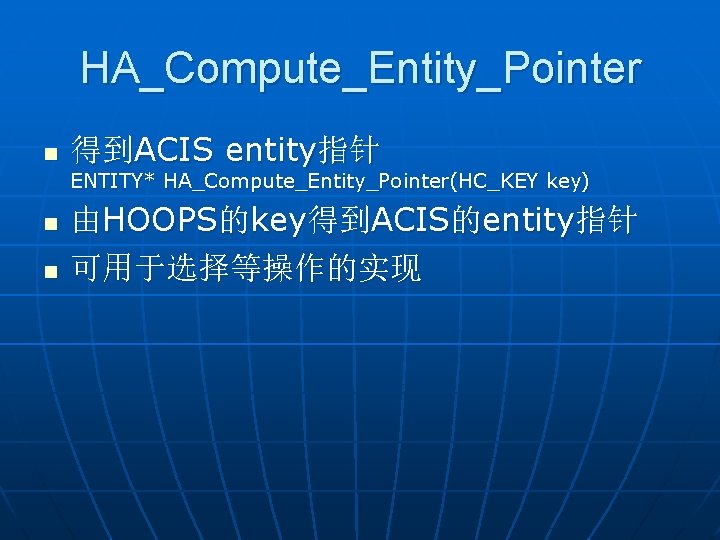 HA_Compute_Entity_Pointer

- 得到ACIS entity指针
ENTITY* HA_Compute_Entity_Pointer(HC_KEY key)
- 由HOOPS的key得到ACIS的entity指针
- 可用于选择等操作的实现